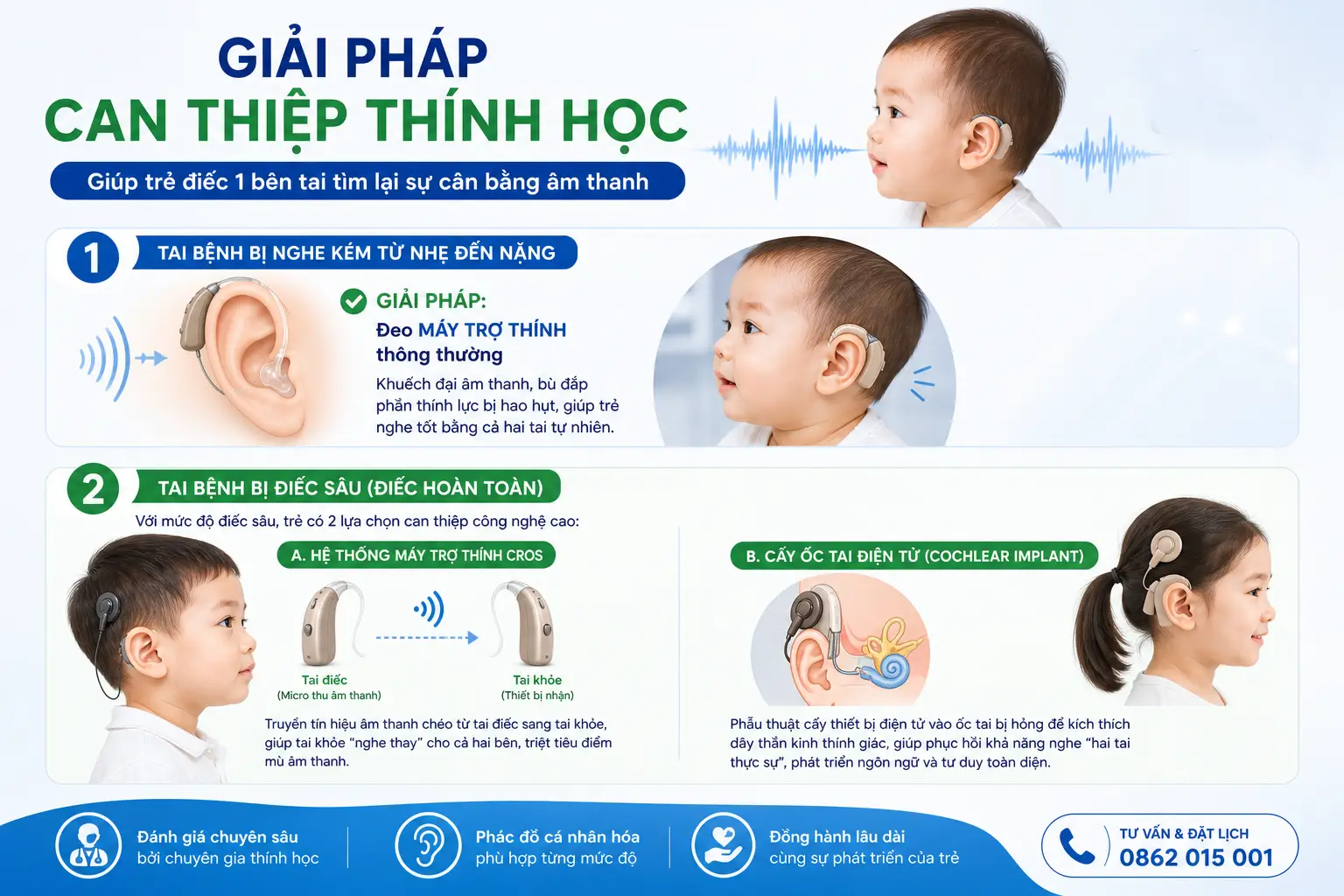 GIẢI PHÁP
CAN THIỆP THÍNH HỌC

Giúp trẻ điếc 1 bên tai tìm lại sự cân bằng âm thanh

1 TAI BỆNH BỊ NGHE KÉM TỪ NHẸ ĐẾN NẶNG

GIẢI PHÁP:
Đeo MÁY TRỢ THÍNH thông thường

Khuếch đại âm thanh, bù đắp phần thính lực bị hao hụt, giúp trẻ nghe tốt bằng cả hai tai tự nhiên.

2 TAI BỆNH BỊ ĐIẾC SÂU (ĐIẾC HOÀN TOÀN)

Với mức độ điếc sâu, trẻ có 2 lựa chọn can thiệp công nghệ cao:

A. HỆ THỐNG MÁY TRỢ THÍNH CROS

Tai điếc
(Micro thu âm thanh)

Tai khỏe
(Thiết bị nhận)

Truyền tín hiệu âm thanh chéo từ tai điếc sang tai khỏe, giúp tai khỏe "nghe thay" cho cả hai bên, triệt tiêu điểm mù âm thanh.

B. CẤY ỐC TAI ĐIỆN TỬ (COCHLEAR IMPLANT)

Phẫu thuật cấy thiết bị điện tử vào ốc tai bị hỏng để kích thích dây thần kinh thính giác, giúp phục hồi khả năng nghe "hai tai thực sự", phát triển ngôn ngữ và tư duy toàn diện.

Đánh giá chuyên sâu
bởi chuyên gia thính học

Phác đồ cá nhân hóa
phù hợp từng mức độ

Đồng hành lâu dài
cùng sự phát triển của trẻ

TƯ VẤN & ĐẶT LỊCH
0862 015 001